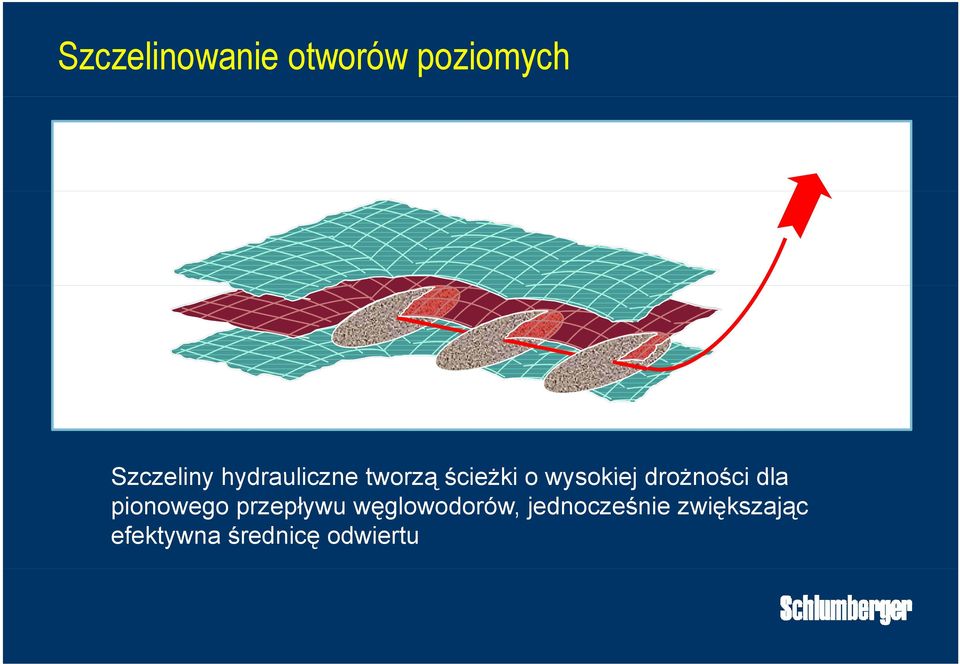 Szczelinowanie otworów poziomych

Szczeliny hydrauliczne tworzą ścieżki o wysokiej drożności dla pionowego przepływu węglowodorów, jednocześnie zwiększając efektywna średnicę odwiertu

Schlumberger